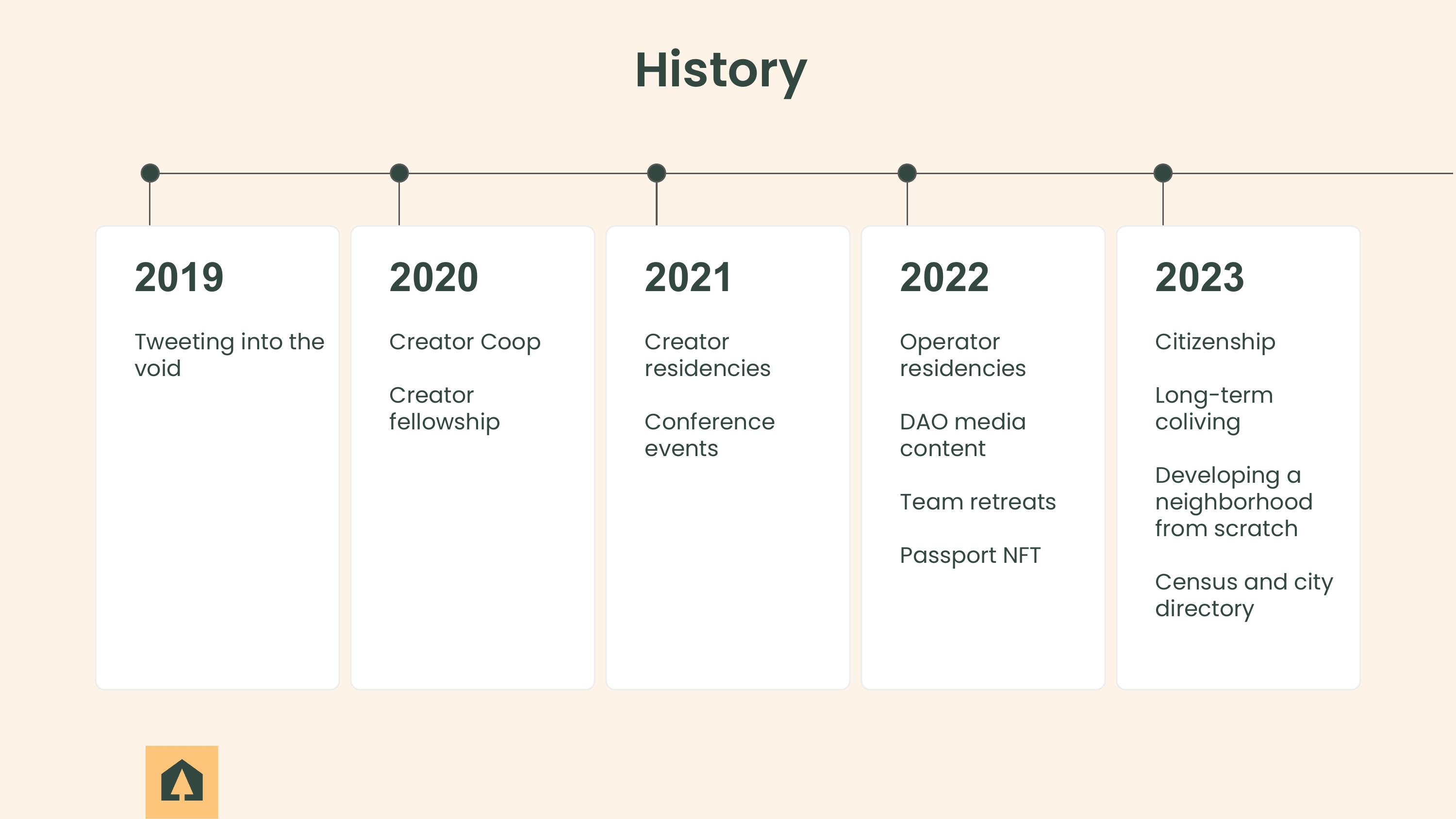 History

2019

Tweeting into the void

2020

Creator Coop

Creator fellowship

2021

Creator residencies

Conference events

2022

Operator residencies

DAO media content

Team retreats

Passport NFT

2023

Citizenship

Long-term coliving

Developing a neighborhood from scratch

Census and city directory